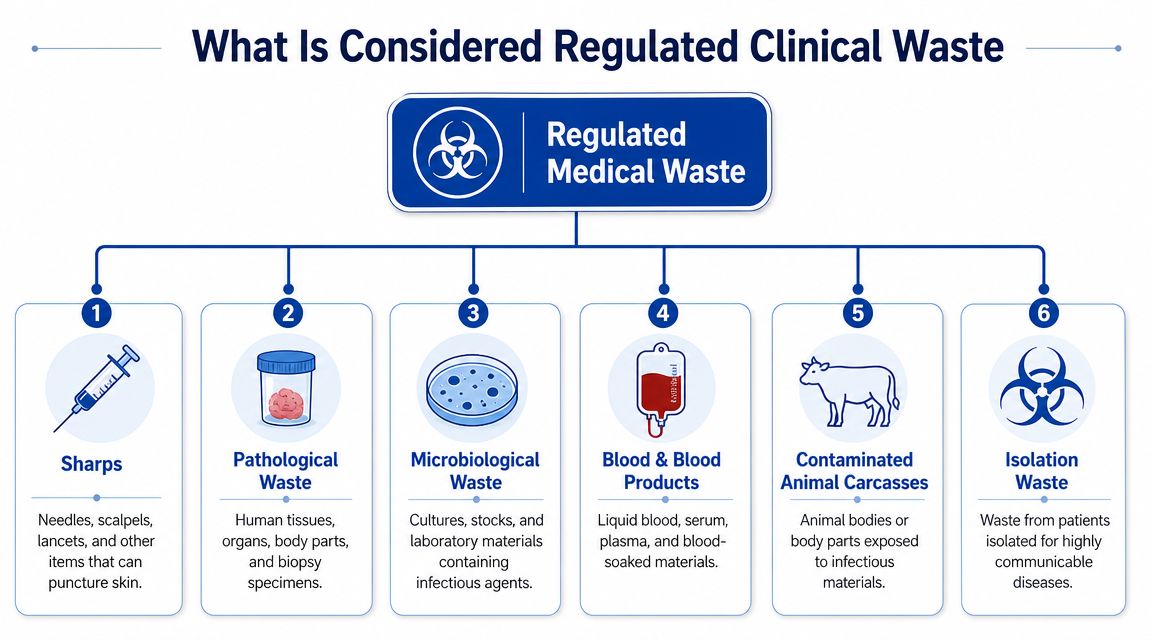 What Is Considered Regulated Clinical Waste

Regulated Medical Waste

1
Sharps
Needles, scalpels, lancets, and other items that can puncture skin.

2
Pathological Waste
Human tissues, organs, body parts, and biopsy specimens.

3
Microbiological Waste
Cultures, stocks, and laboratory materials containing infectious agents.

4
Blood & Blood Products
Liquid blood, serum, plasma, and blood-soaked materials.

5
Contaminated Animal Carcasses
Animal bodies or body parts exposed to infectious materials.

6
Isolation Waste
Waste from patients isolated for highly communicable diseases.